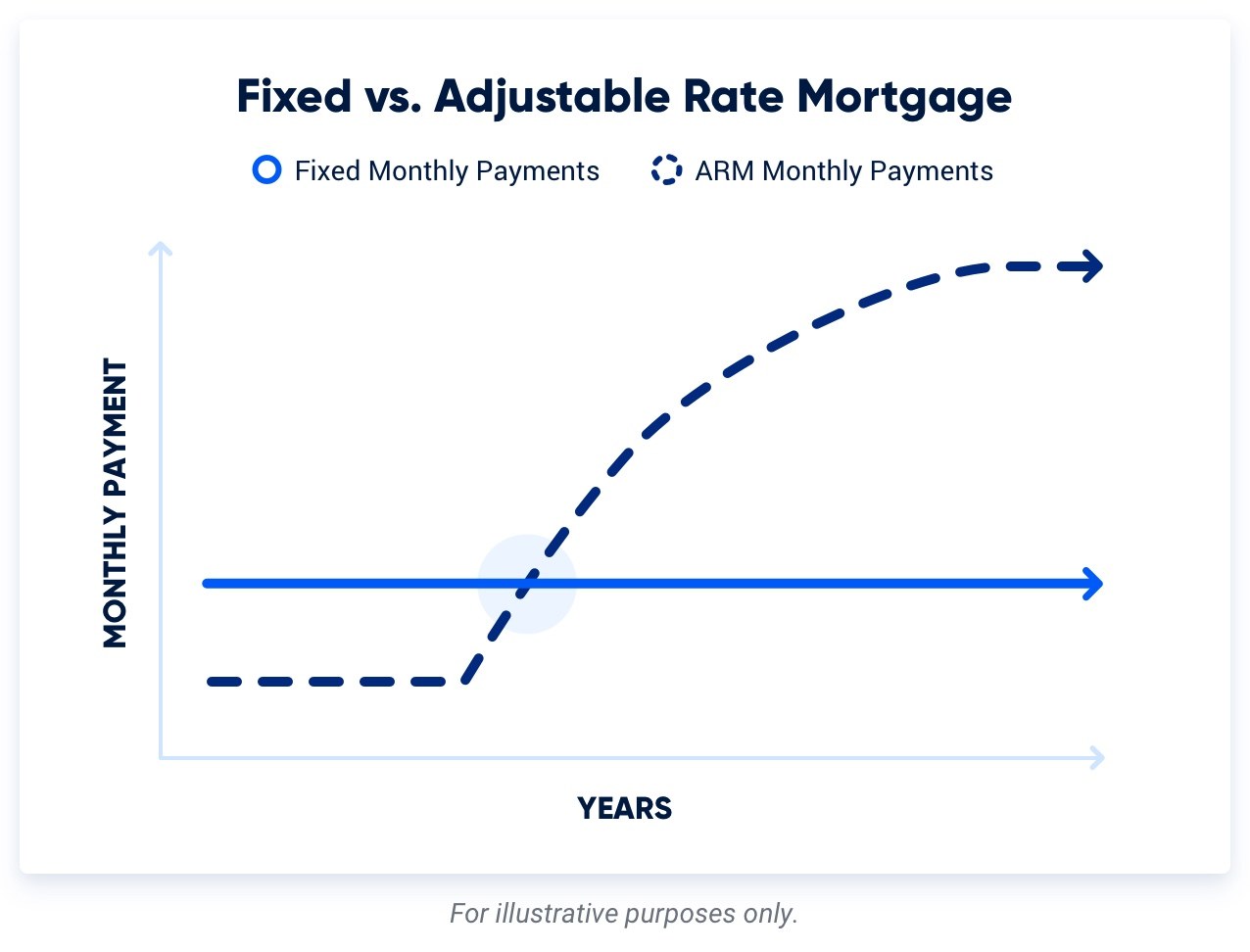 Fixed vs. Adjustable Rate Mortgage

Fixed Monthly Payments
ARM Monthly Payments

MONTHLY PAYMENT

YEARS

For illustrative purposes only.